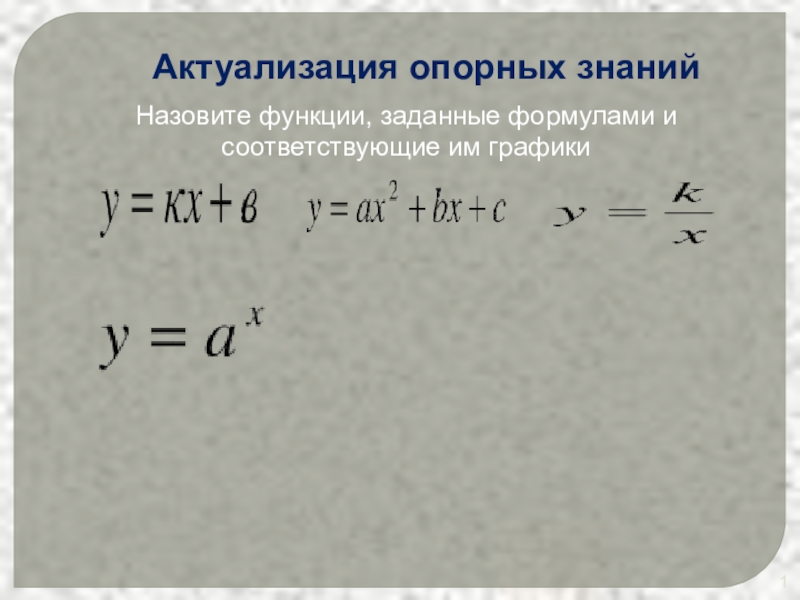 Актуализация опорных знаний

Назовите функции, заданные формулами и соответствующие им графики

$y = кx + в$ $y = ax^2 + bx + c$ $y = \frac{k}{x}$

$y = a^x$

1